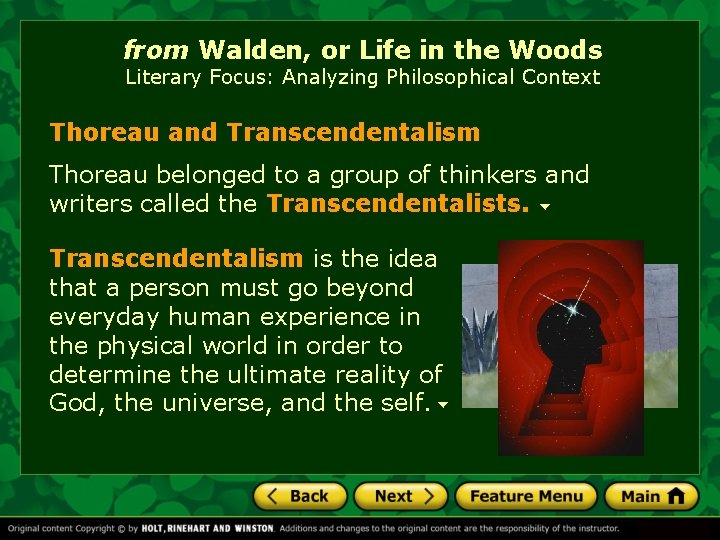 from Walden, or Life in the Woods
Literary Focus: Analyzing Philosophical Context

Thoreau and Transcendentalism

Thoreau belonged to a group of thinkers and writers called the Transcendentalists.

Transcendentalism is the idea that a person must go beyond everyday human experience in the physical world in order to determine the ultimate reality of God, the universe, and the self.

Back Next Feature Menu Main

Original content Copyright © by HOLT, RINEHART AND WINSTON. Additions and changes to the original content are the responsibility of the instructor.